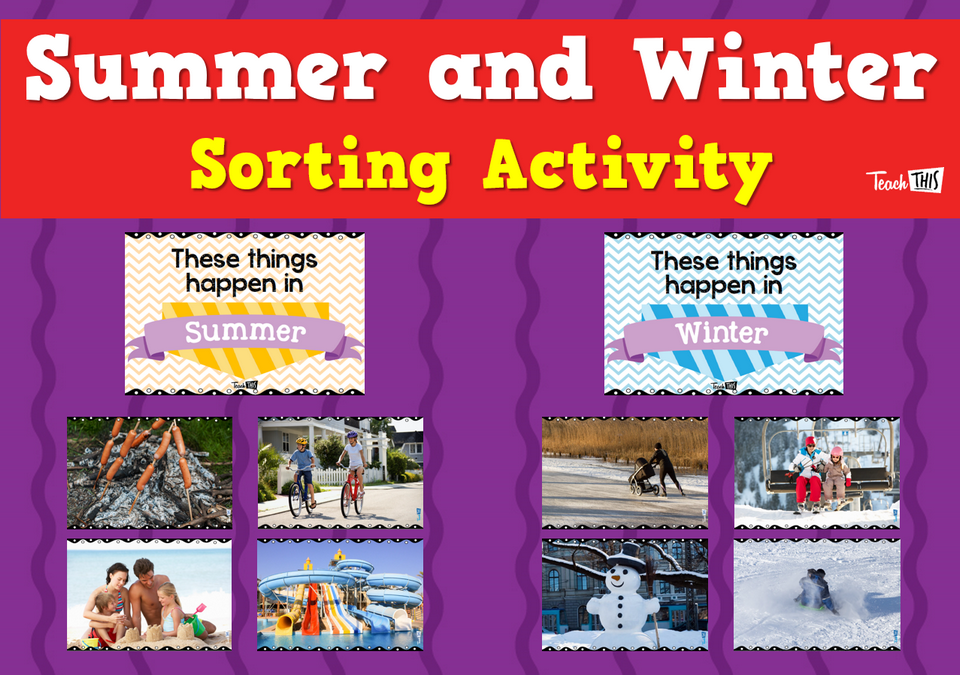 Summer and Winter

Sorting Activity

Teach THIS

These things happen in

Summer

Teach THIS

These things happen in

Winter

Teach THIS